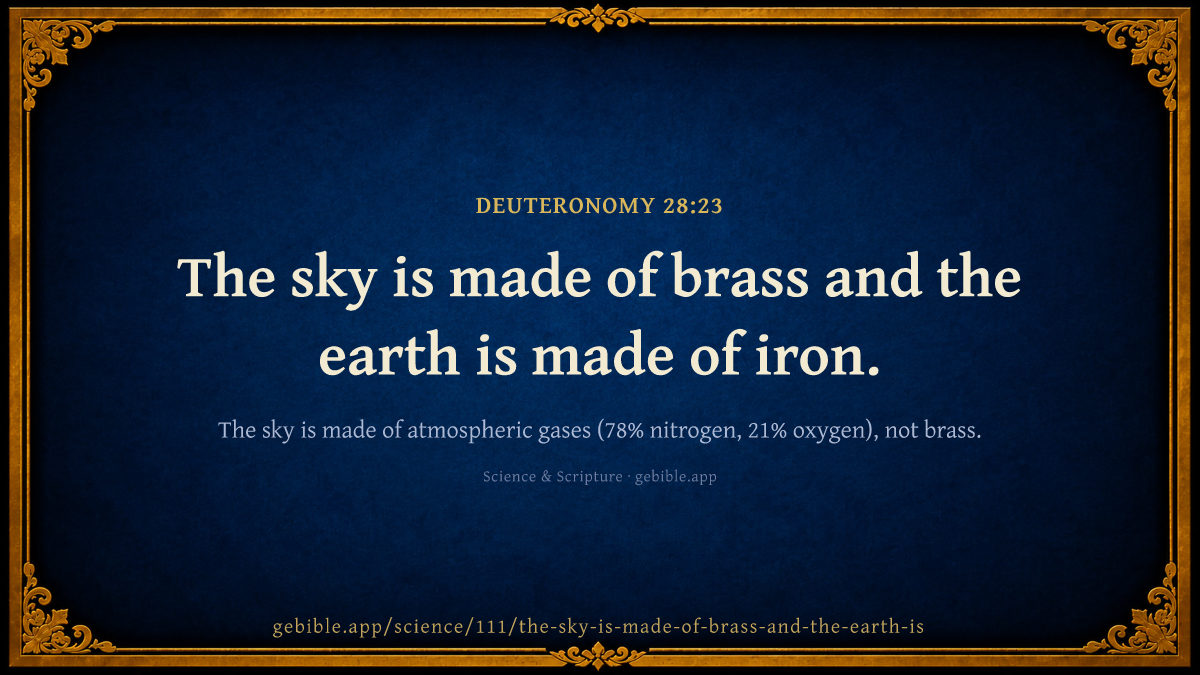 DEUTERONOMY 28:23

The sky is made of brass and the earth is made of iron.

The sky is made of atmospheric gases (78% nitrogen, 21% oxygen), not brass.

Science & Scripture · gebible.app

gebible.app/science/111/the-sky-is-made-of-brass-and-the-earth-is